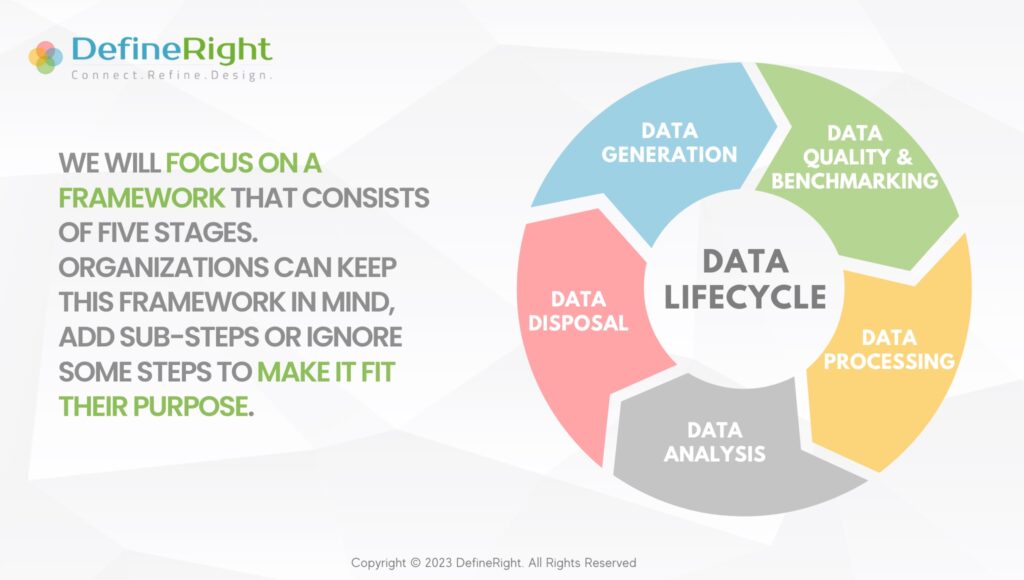 DefineRight
Connect.Refine.Design.

WE WILL FOCUS ON A FRAMEWORK THAT CONSISTS OF FIVE STAGES. ORGANIZATIONS CAN KEEP THIS FRAMEWORK IN MIND, ADD SUB-STEPS OR IGNORE SOME STEPS TO MAKE IT FIT THEIR PURPOSE.

DATA GENERATION

DATA QUALITY & BENCHMARKING

DATA PROCESSING

DATA ANALYSIS

DATA DISPOSAL

DATA LIFECYCLE

Copyright © 2023 DefineRight. All Rights Reserved